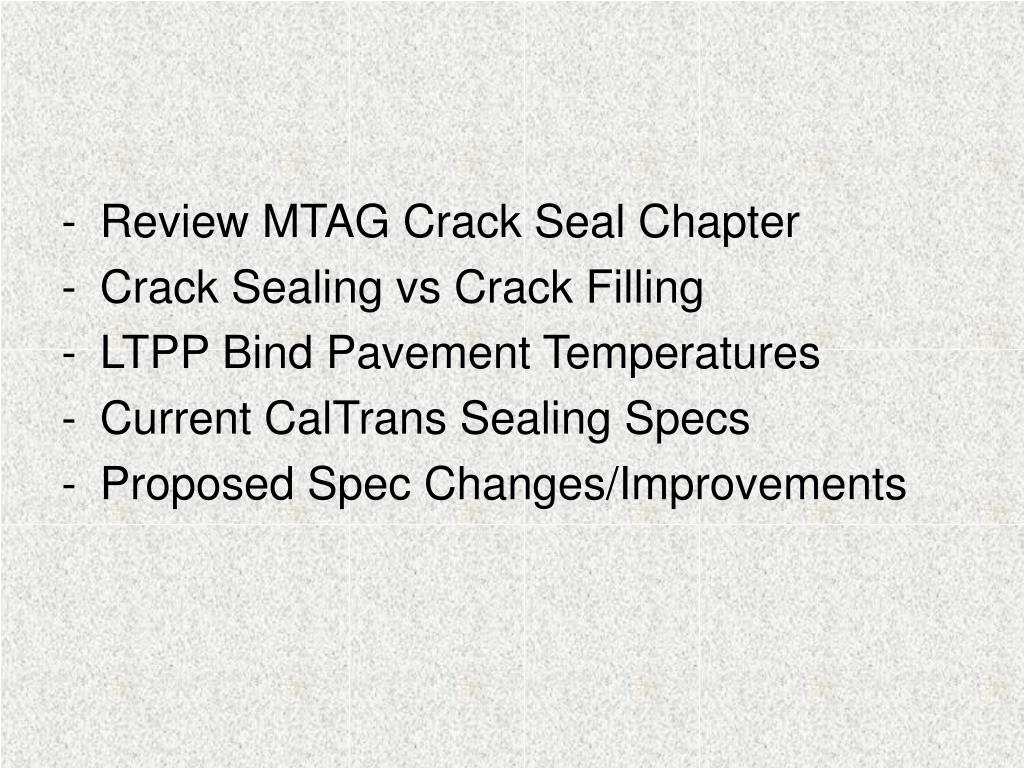 - Review MTAG Crack Seal Chapter
- Crack Sealing vs Crack Filling
- LTPP Bind Pavement Temperatures
- Current CalTrans Sealing Specs
- Proposed Spec Changes/Improvements